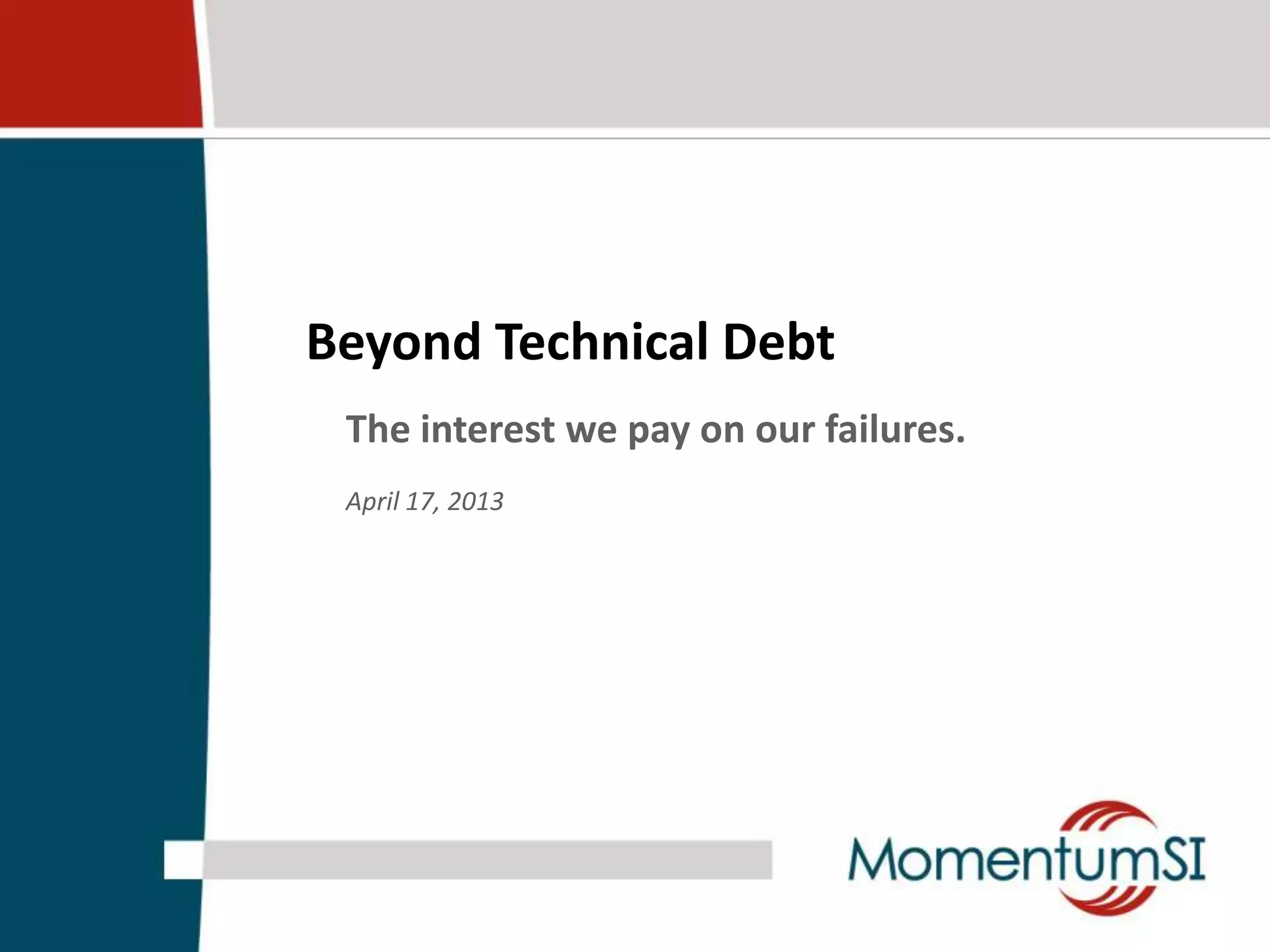 Beyond Technical Debt

The interest we pay on our failures.

April 17, 2013

MomentumSI